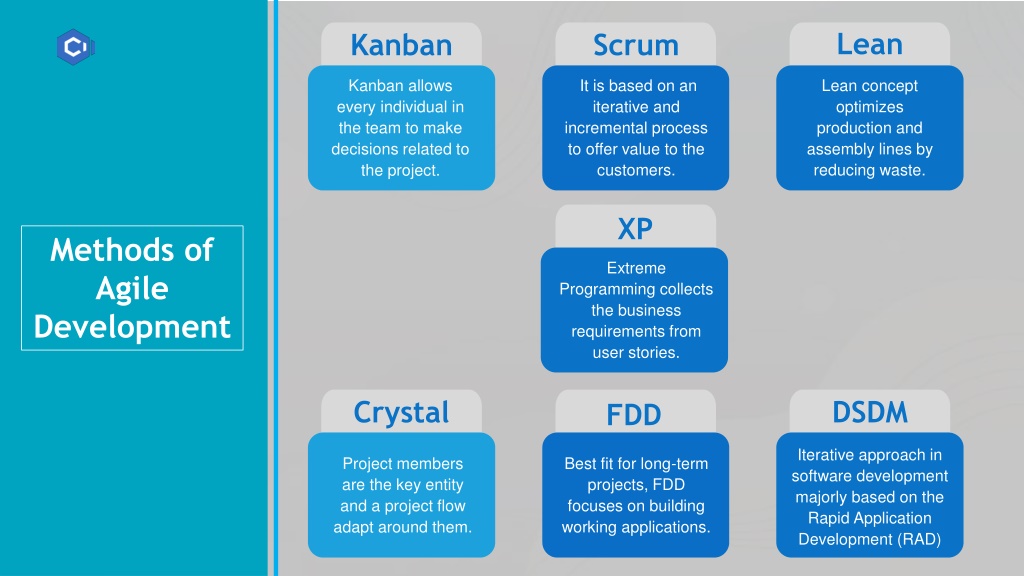 Methods of Agile Development

Kanban

Kanban allows every individual in the team to make decisions related to the project.

Scrum

It is based on an iterative and incremental process to offer value to the customers.

Lean

Lean concept optimizes production and assembly lines by reducing waste.

XP

Extreme Programming collects the business requirements from user stories.

Crystal

Project members are the key entity and a project flow adapt around them.

FDD

Best fit for long-term projects, FDD focuses on building working applications.

DSDM

Iterative approach in software development majorly based on the Rapid Application Development (RAD)